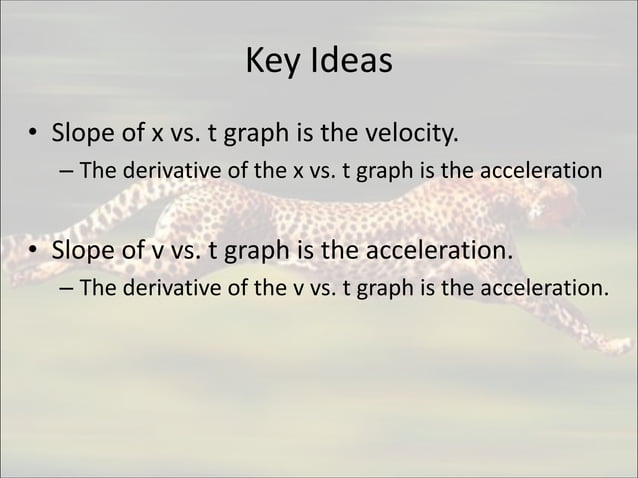 Key Ideas

• Slope of x vs. t graph is the velocity.
– The derivative of the x vs. t graph is the acceleration

• Slope of v vs. t graph is the acceleration.
– The derivative of the v vs. t graph is the acceleration.